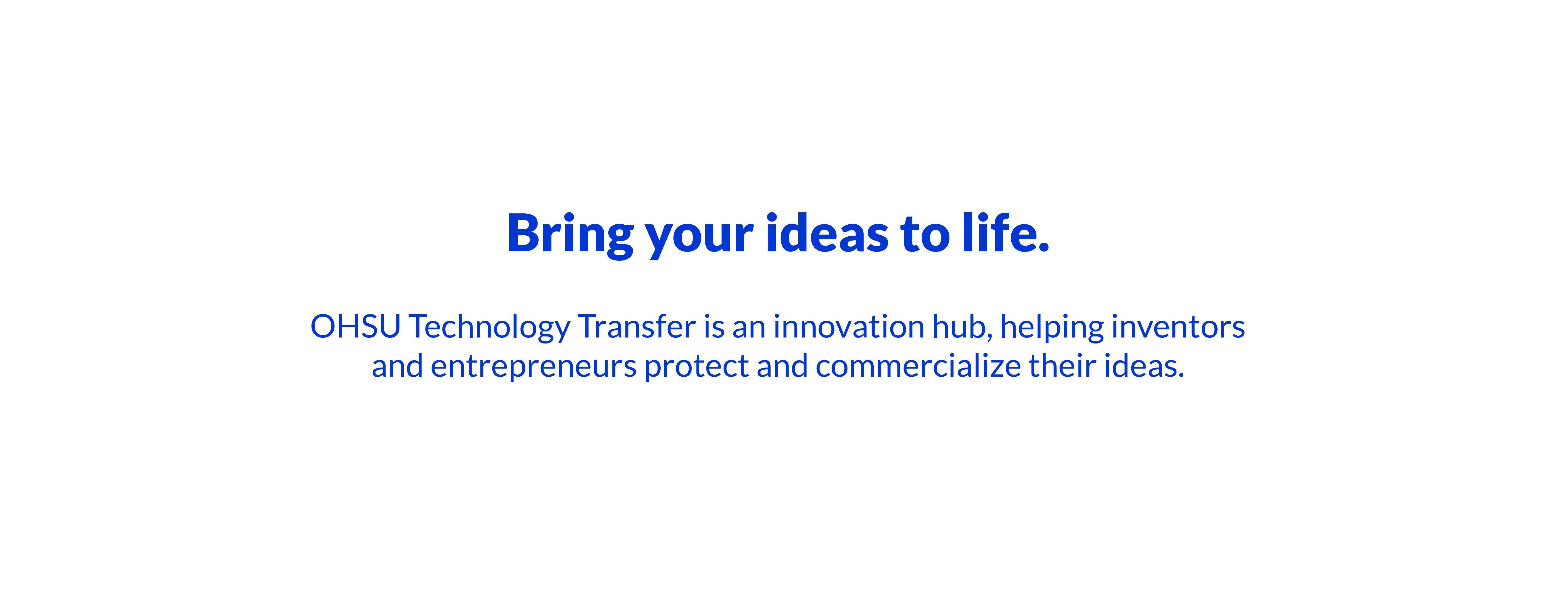 Bring your ideas to life.

OHSU Technology Transfer is an innovation hub, helping inventors and entrepreneurs protect and commercialize their ideas.